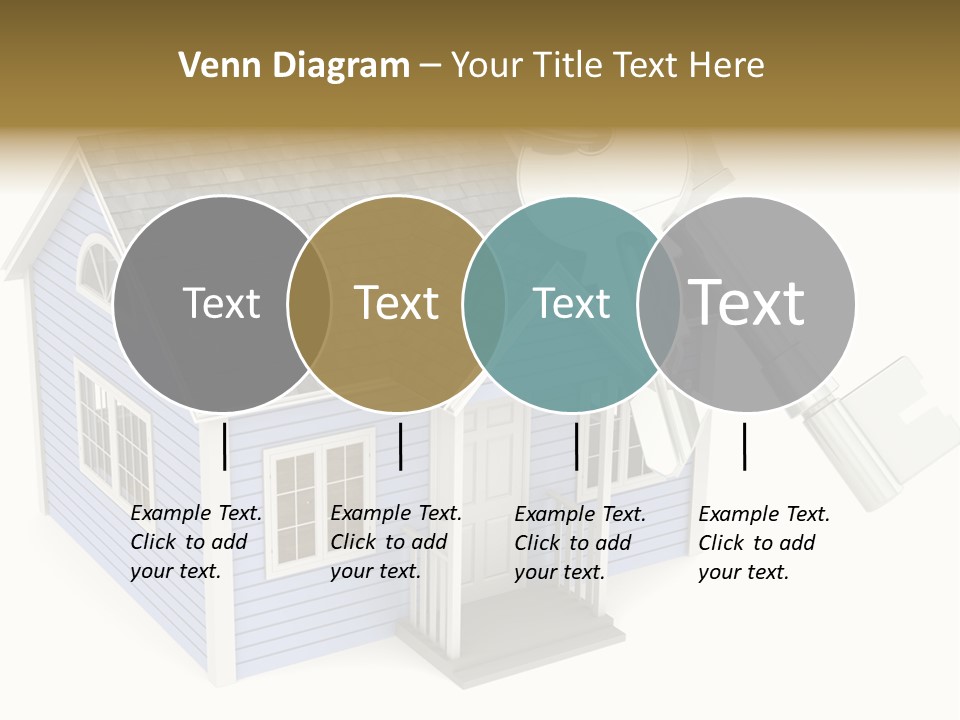 Venn Diagram – Your Title Text Here

Text

Text

Text

Text

Example Text. Click to add your text.

Example Text. Click to add your text.

Example Text. Click to add your text.

Example Text. Click to add your text.